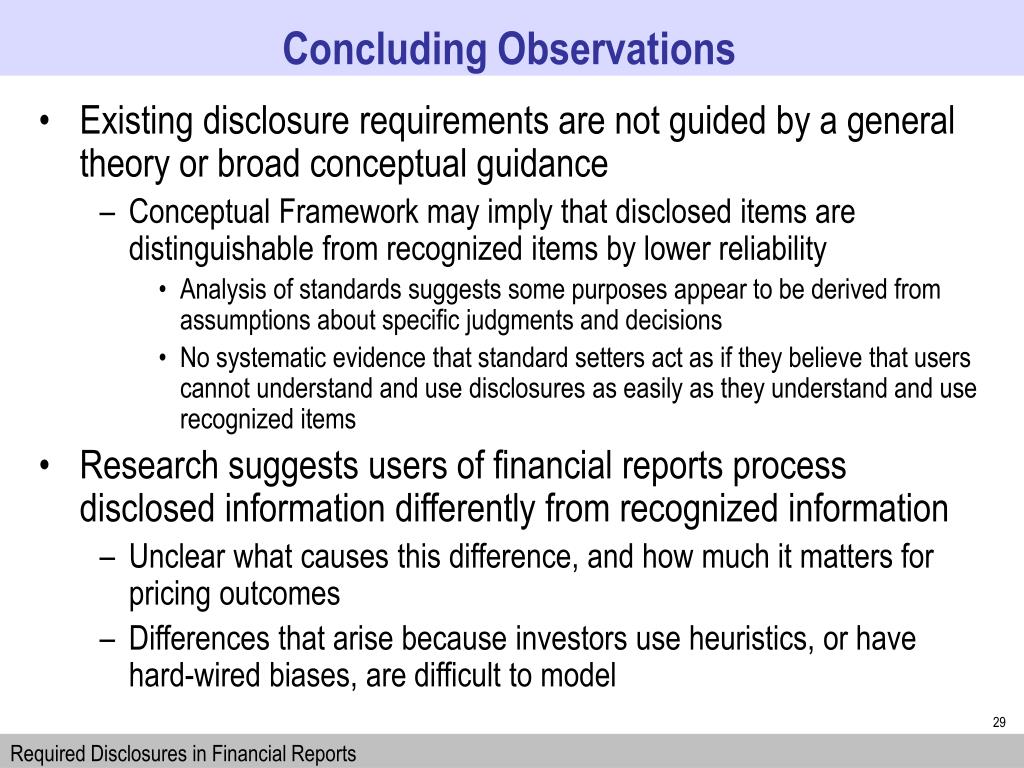 Concluding Observations

• Existing disclosure requirements are not guided by a general theory or broad conceptual guidance
– Conceptual Framework may imply that disclosed items are distinguishable from recognized items by lower reliability
• Analysis of standards suggests some purposes appear to be derived from assumptions about specific judgments and decisions
• No systematic evidence that standard setters act as if they believe that users cannot understand and use disclosures as easily as they understand and use recognized items

• Research suggests users of financial reports process disclosed information differently from recognized information
– Unclear what causes this difference, and how much it matters for pricing outcomes
– Differences that arise because investors use heuristics, or have hard-wired biases, are difficult to model

29

Required Disclosures in Financial Reports